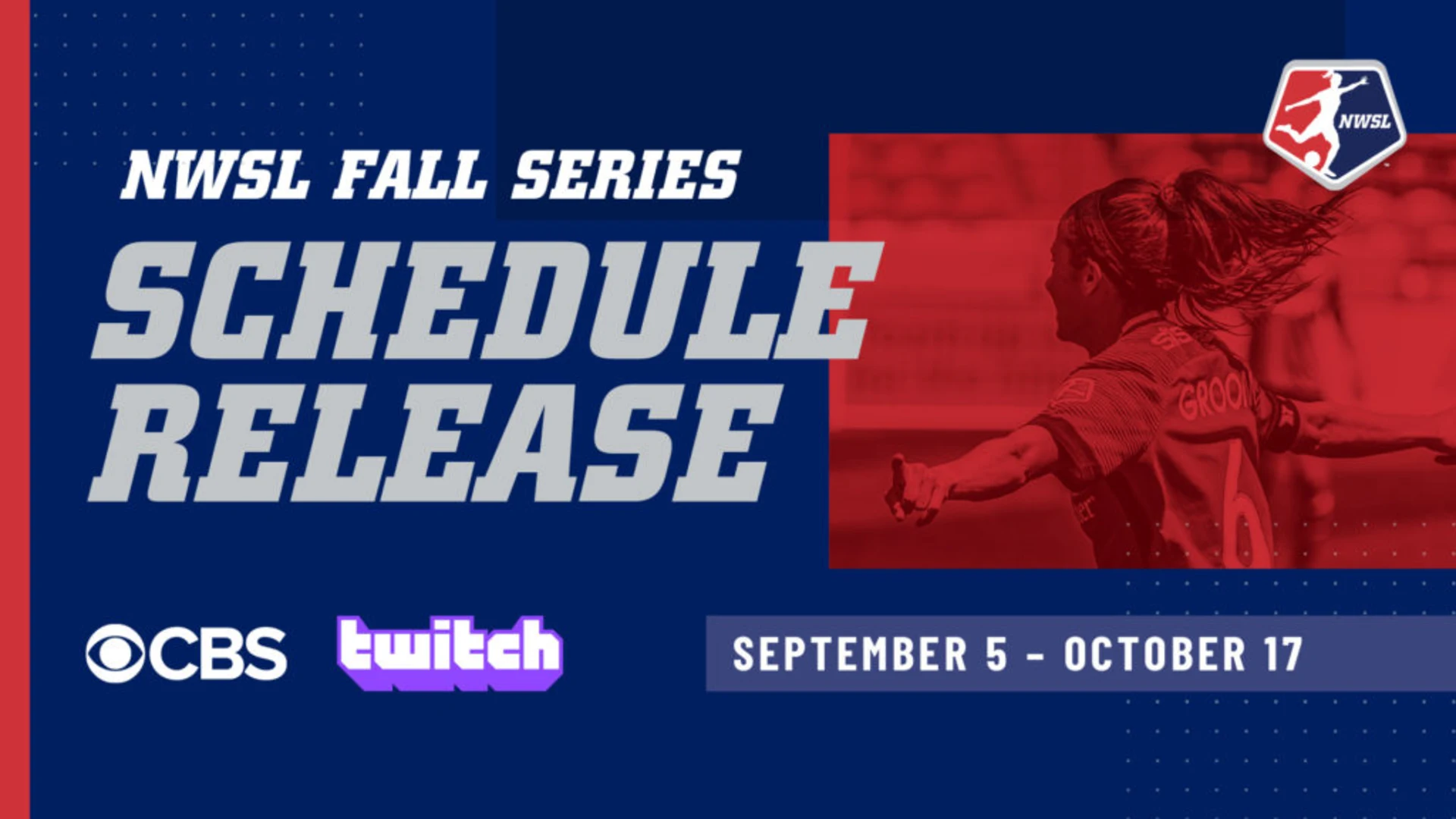 NWSL

NWSL FALL SERIES

SCHEDULE RELEASE

GROOM

6

CBS twitch

SEPTEMBER 5 - OCTOBER 17